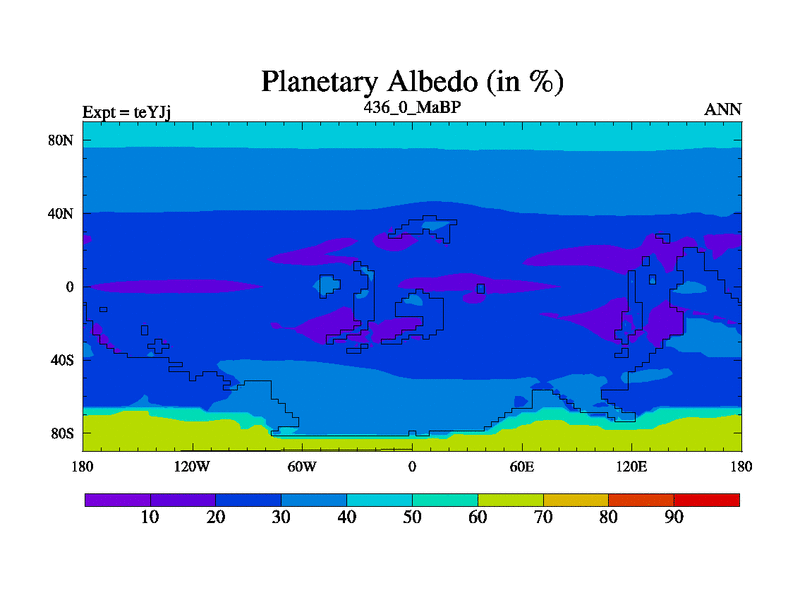 Planetary Albedo (in %)

Expt = teYJj

436_0_MaBP

ANN

80N

40N

0

40S

80S

180

120W

60W

0

60E

120E

180

10

20

30

40

50

60

70

80

90